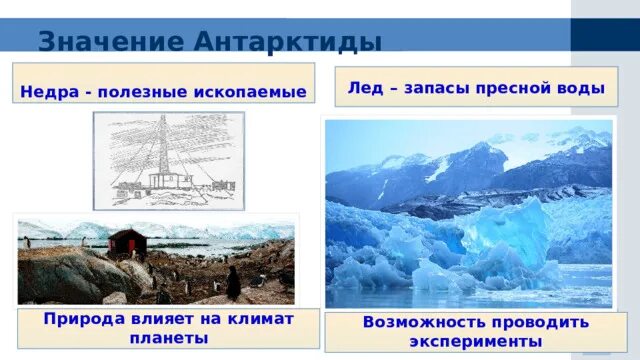 Значение Антарктиды

Недра - полезные ископаемые

Лед – запасы пресной воды

Природа влияет на климат планеты

Возможность проводить эксперименты